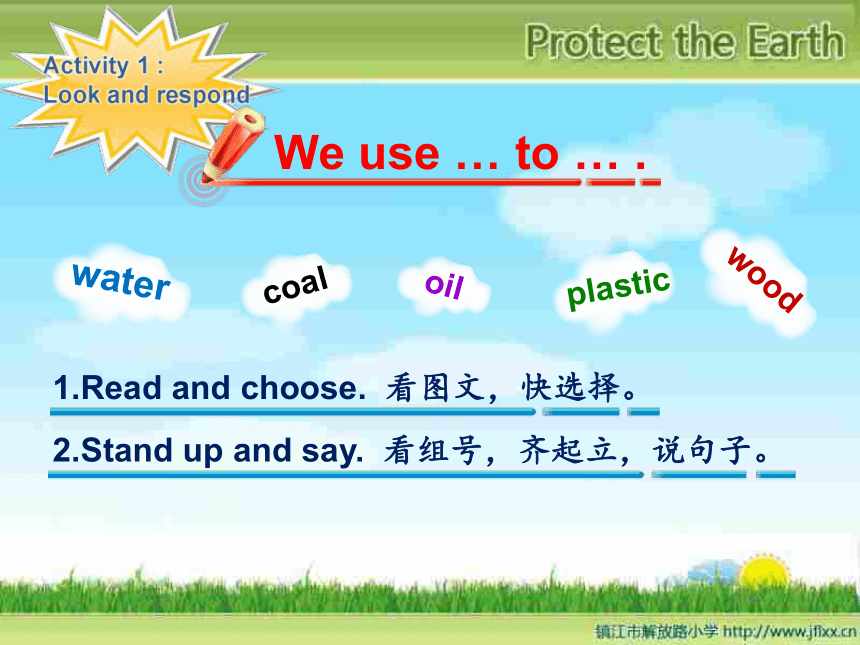 Protect the Earth

Activity 1 : Look and respond

We use … to … .

water coal oil plastic wood

1.Read and choose. 看图文，快选择。

2.Stand up and say. 看组号，齐起立，说句子。

镇江市解放路小学 http://www.jflxx.cn